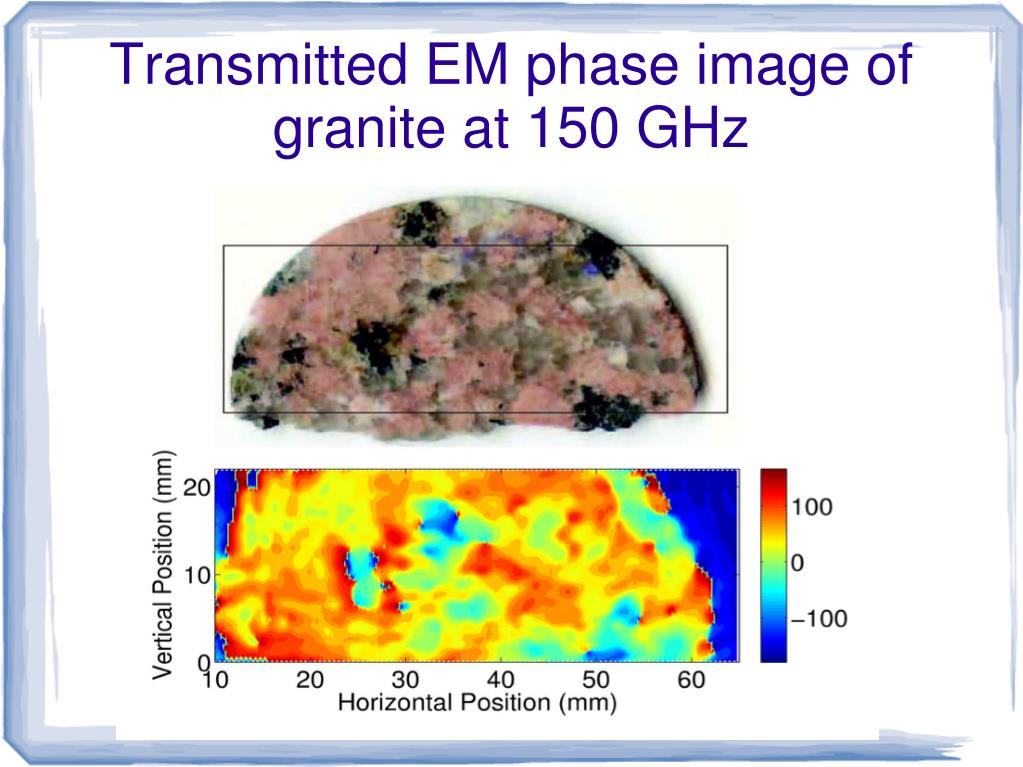 Transmitted EM phase image of granite at 150 GHz

Vertical Position (mm)
20
10
0
10
20
30
40
50
60
Horizontal Position (mm)
100
0
−100